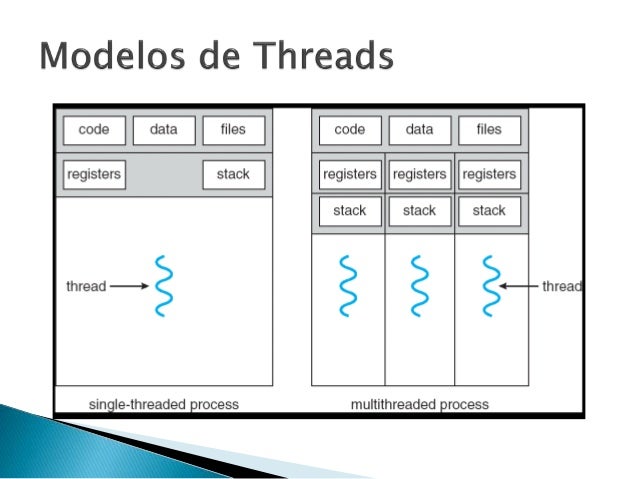 Modelos de Threads

code
data
files
registers
stack
thread
single-threaded process

code
data
files
registers
registers
registers
stack
stack
stack
thread
multithreaded process